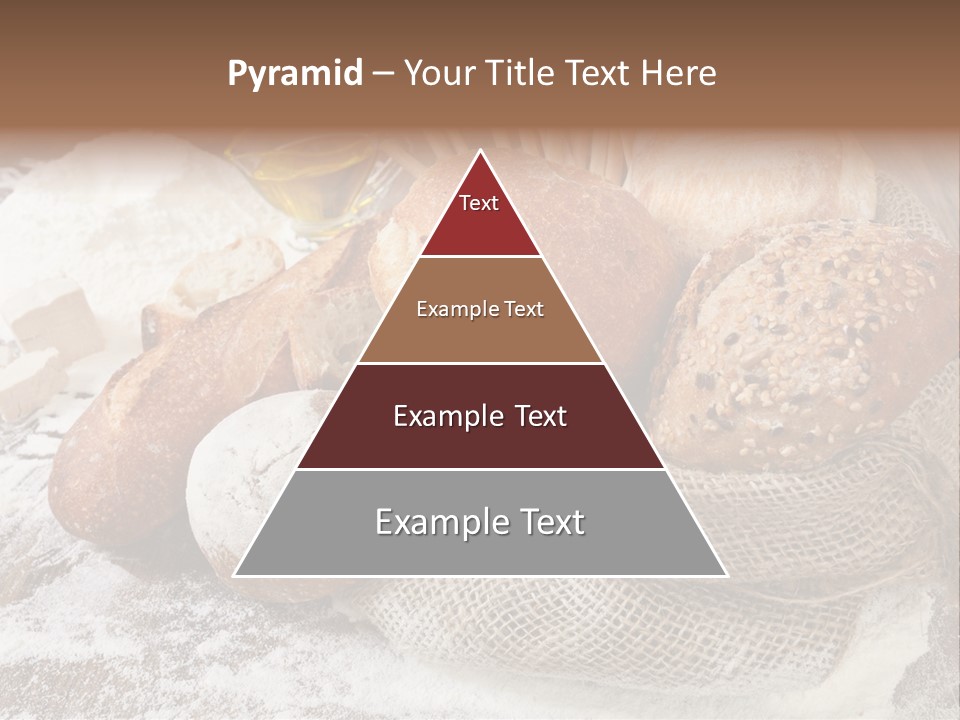 Pyramid – Your Title Text Here

Text

Example Text

Example Text

Example Text